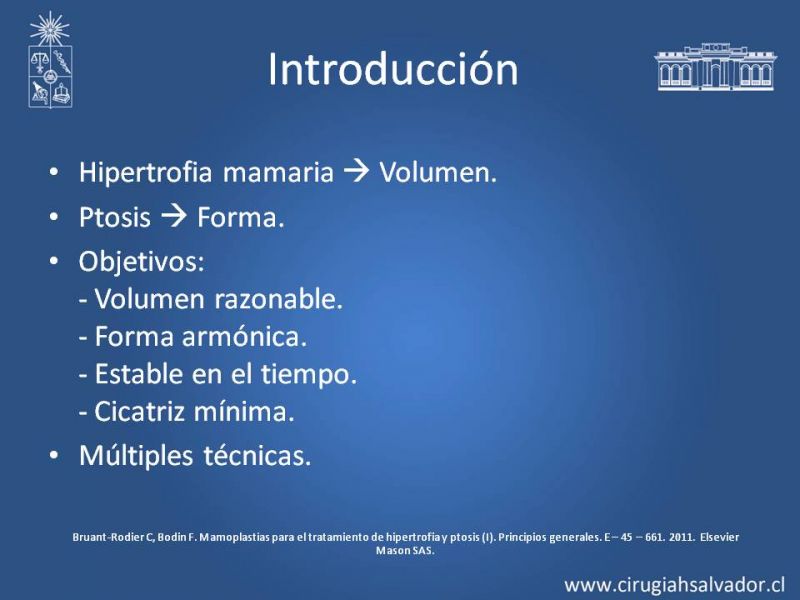 Introducción

• Hipertrofia mamaria → Volumen.
• Ptosis → Forma.
• Objetivos:
- Volumen razonable.
- Forma armónica.
- Estable en el tiempo.
- Cicatriz mínima.
• Múltiples técnicas.

Bruant-Rodier C, Bodin F. Mamoplastias para el tratamiento de hipertrofia y ptosis (I). Principios generales. E – 45 – 661. 2011. Elsevier Mason SAS.

www.cirugiahsalvador.cl